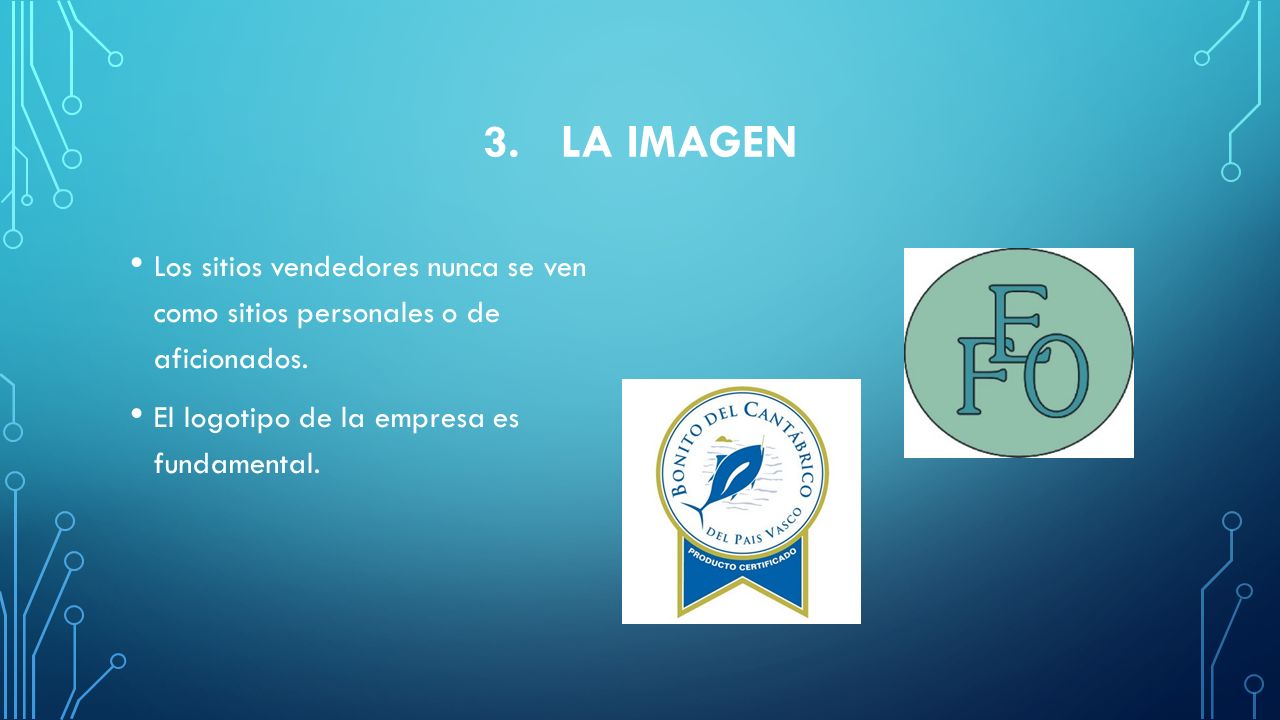 3. LA IMAGEN

• Los sitios vendedores nunca se ven como sitios personales o de aficionados.

• El logotipo de la empresa es fundamental.

BONITO DEL CANTÁBRICO

DEL PAIS VASCO

PRODUCTO CERTIFICADO

EFO